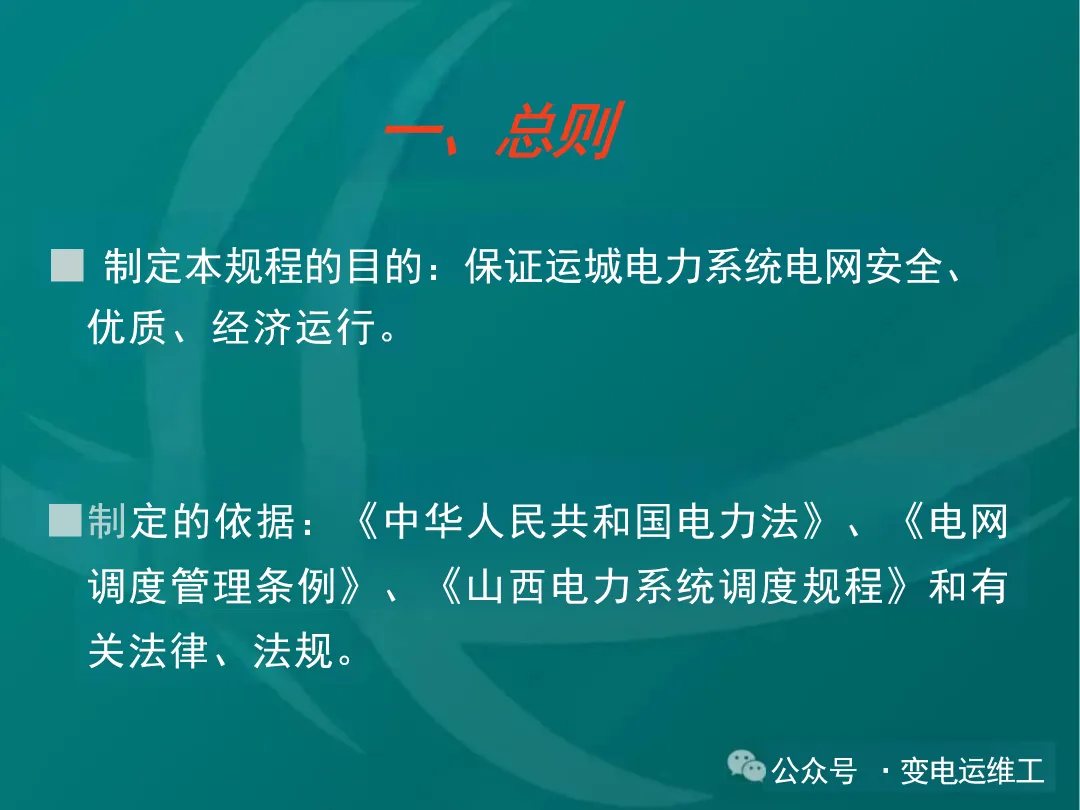 一、总则

■ 制定本规程的目的：保证运城电力系统电网安全、优质、经济运行。

■制定的依据：《中华人民共和国电力法》、《电网调度管理条例》、《山西电力系统调度规程》和有关法律、法规。

公众号 · 变电运维工